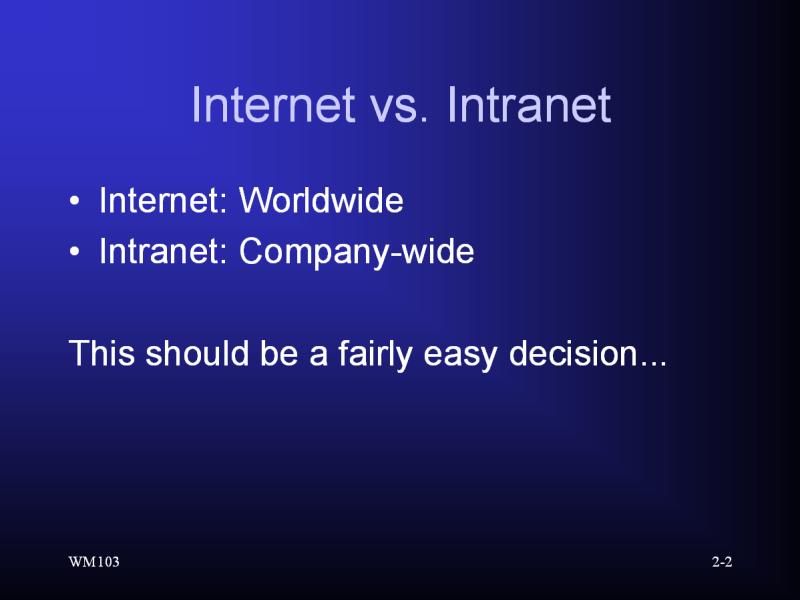 Internet vs. Intranet

• Internet: Worldwide
• Intranet: Company-wide

This should be a fairly easy decision...

WM103

2-2